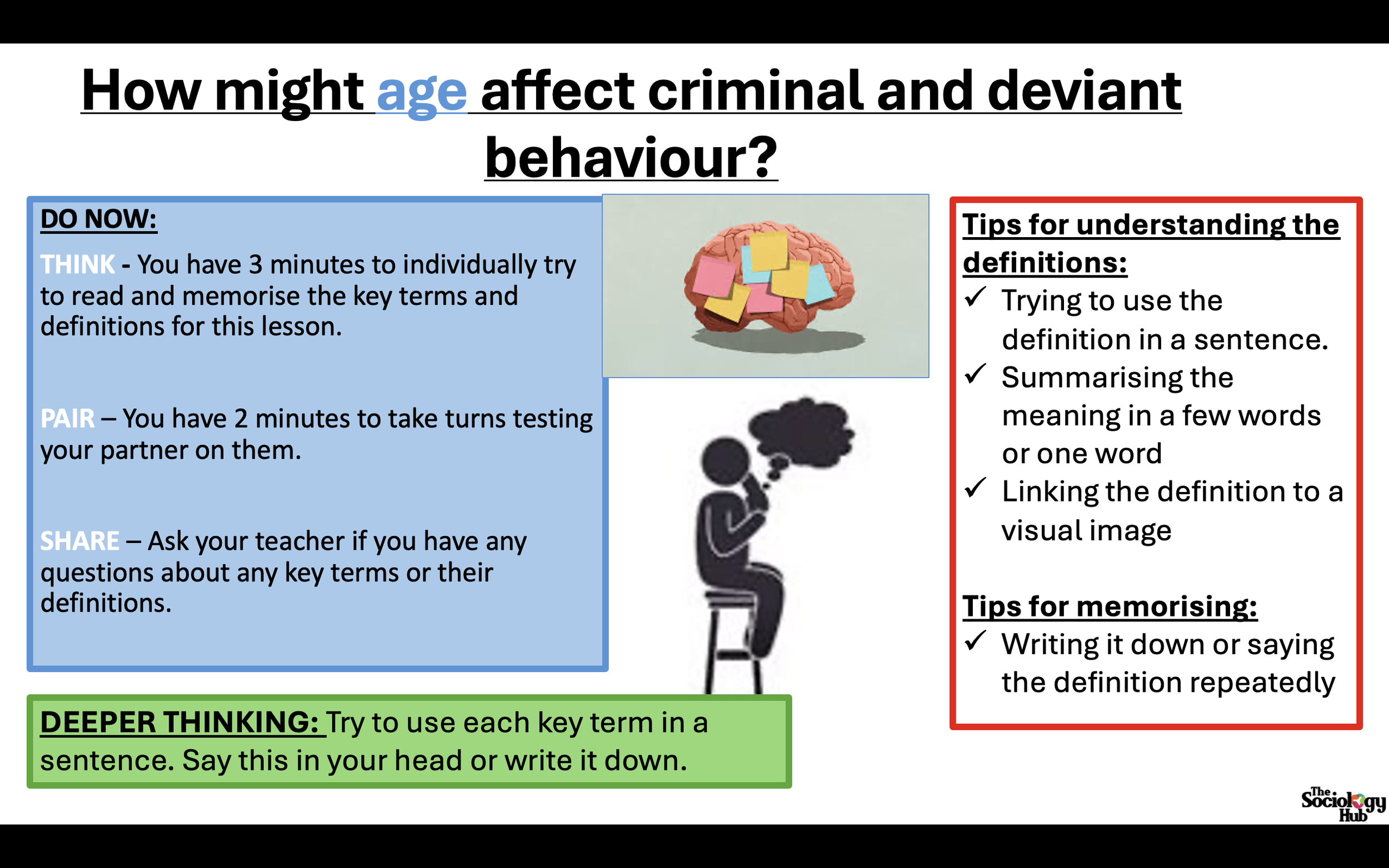 How might age affect criminal and deviant behaviour?

DO NOW:

THINK - You have 3 minutes to individually try to read and memorise the key terms and definitions for this lesson.

PAIR – You have 2 minutes to take turns testing your partner on them.

SHARE – Ask your teacher if you have any questions about any key terms or their definitions.

DEEPER THINKING: Try to use each key term in a sentence. Say this in your head or write it down.

Tips for understanding the definitions:
✓ Trying to use the definition in a sentence.
✓ Summarising the meaning in a few words or one word
✓ Linking the definition to a visual image

Tips for memorising:
✓ Writing it down or saying the definition repeatedly

The Sociology Hub